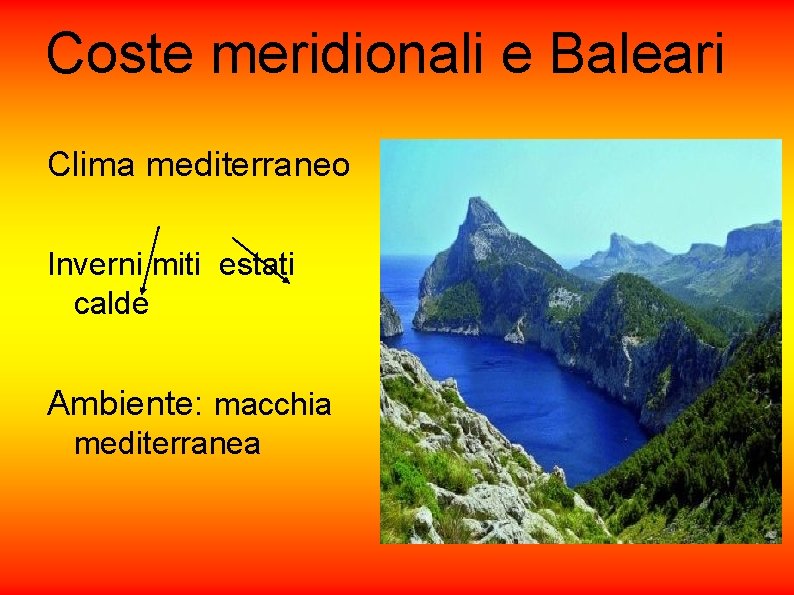 Coste meridionali e Baleari

Clima mediterraneo

Inverni miti estati calde

Ambiente: macchia mediterranea